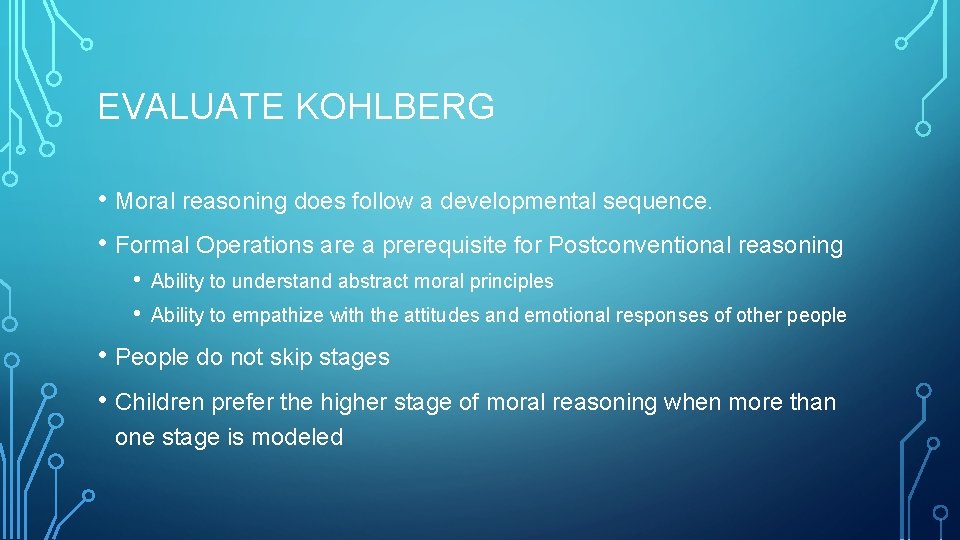 EVALUATE KOHLBERG

• Moral reasoning does follow a developmental sequence.

• Formal Operations are a prerequisite for Postconventional reasoning

• Ability to understand abstract moral principles

• Ability to empathize with the attitudes and emotional responses of other people

• People do not skip stages

• Children prefer the higher stage of moral reasoning when more than one stage is modeled